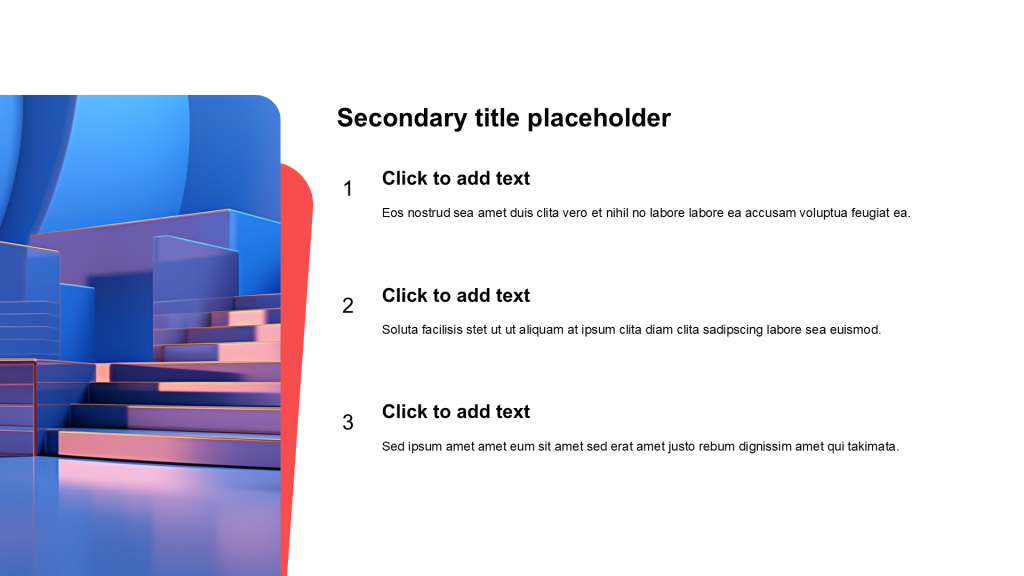 Secondary title placeholder

1

Click to add text

Eos nostrud sea amet duis clita vero et nihil no labore labore ea accusam voluptua feugiat ea.

2

Click to add text

Soluta facilisis stet ut ut aliquam at ipsum clita diam clita sadipscing labore sea euismod.

3

Click to add text

Sed ipsum amet amet eum sit amet sed erat amet justo rebum dignissim amet qui takimata.